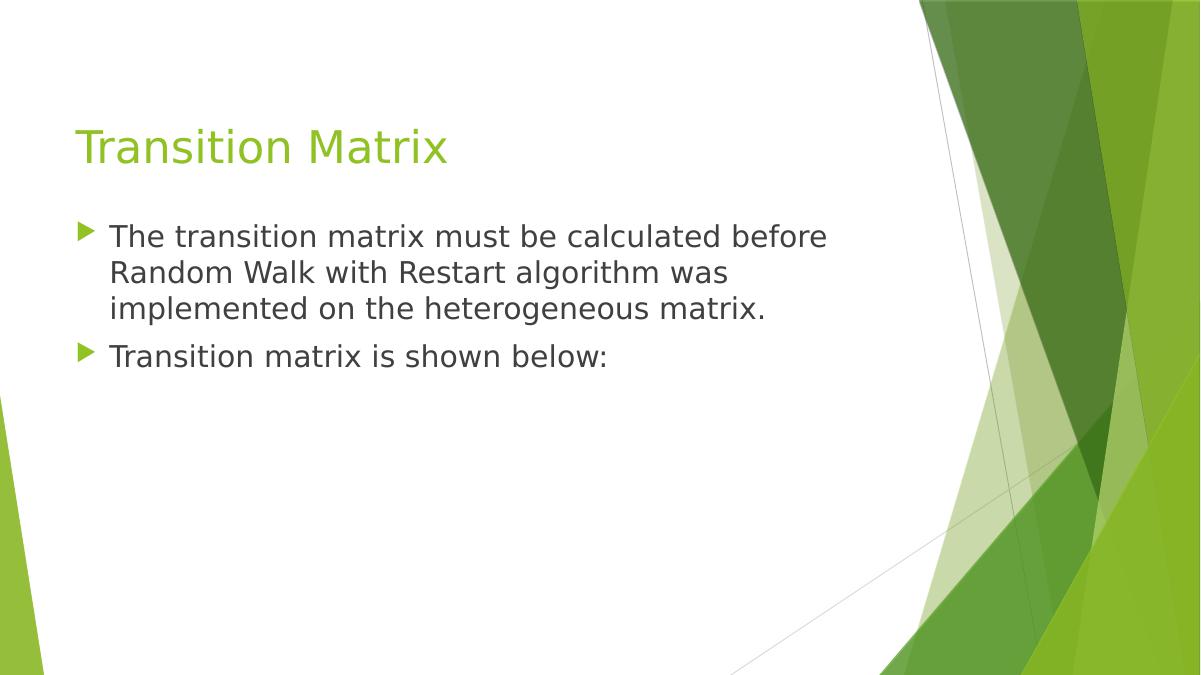 Transition Matrix

The transition matrix must be calculated before Random Walk with Restart algorithm was implemented on the heterogeneous matrix.

Transition matrix is shown below: